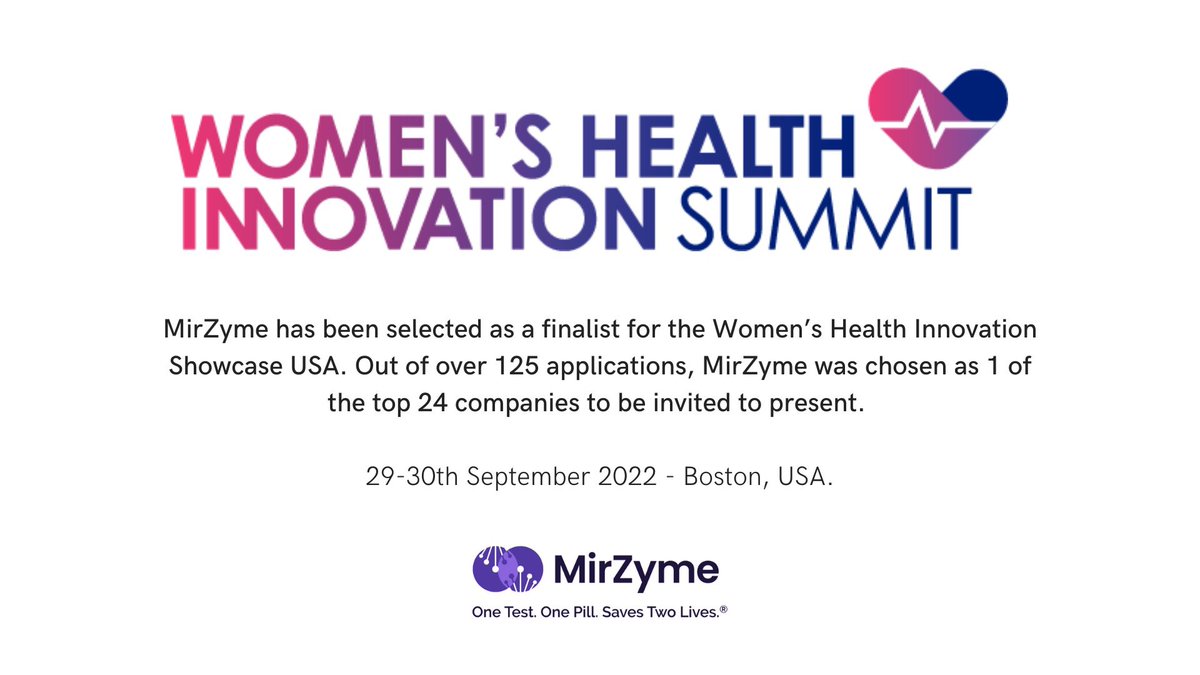 WOMEN'S HEALTH INNOVATION SUMMIT

MirZyme has been selected as a finalist for the Women's Health Innovation Showcase USA. Out of over 125 applications, MirZyme was chosen as 1 of the top 24 companies to be invited to present.

29-30th September 2022 - Boston, USA.

MirZyme

One Test. One Pill. Saves Two Lives.®